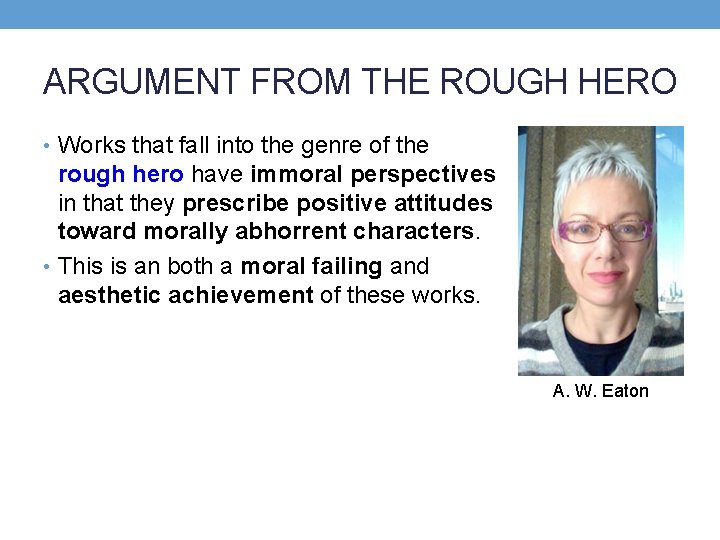 ARGUMENT FROM THE ROUGH HERO

• Works that fall into the genre of the rough hero have immoral perspectives in that they prescribe positive attitudes toward morally abhorrent characters.

• This is an both a moral failing and aesthetic achievement of these works.

A. W. Eaton